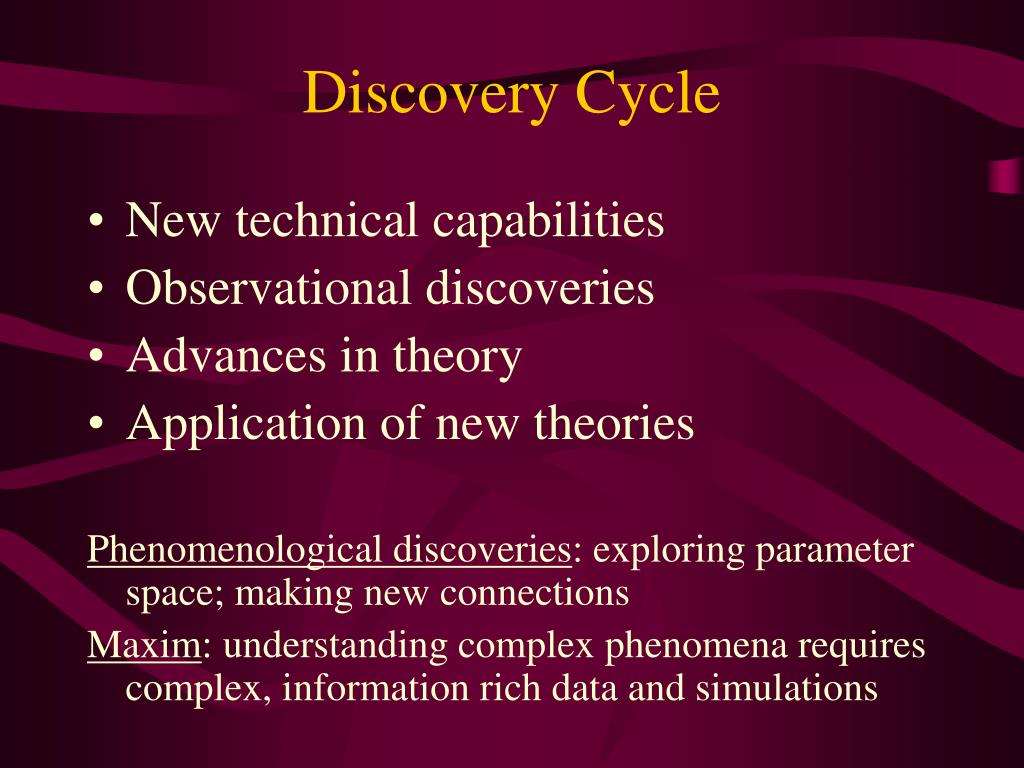 Discovery Cycle

• New technical capabilities
• Observational discoveries
• Advances in theory
• Application of new theories

Phenomenological discoveries: exploring parameter space; making new connections

Maxim: understanding complex phenomena requires complex, information rich data and simulations